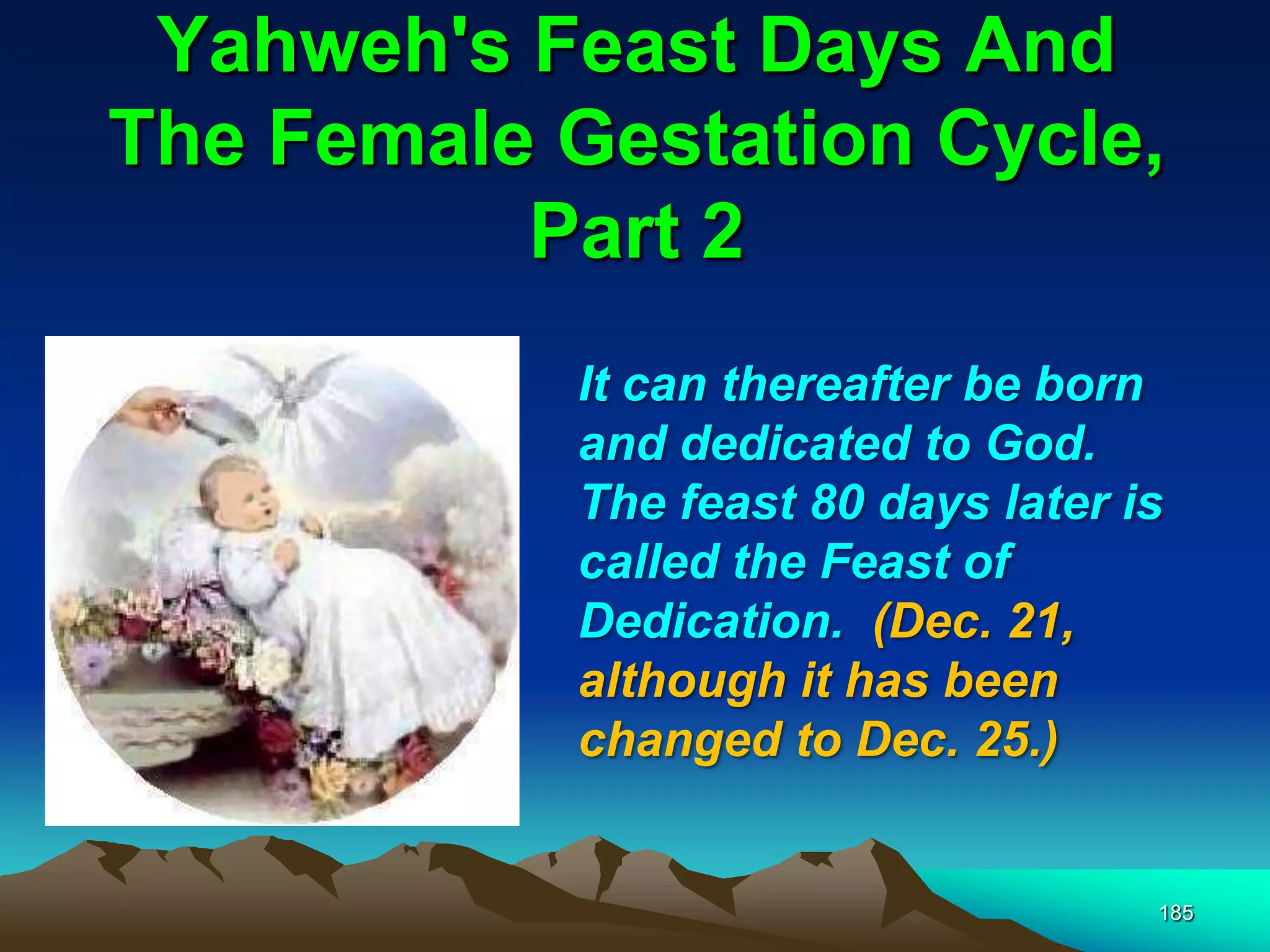 Yahweh's Feast Days And The Female Gestation Cycle, Part 2

It can thereafter be born and dedicated to God. The feast 80 days later is called the Feast of Dedication. (Dec. 21, although it has been changed to Dec. 25.)

185